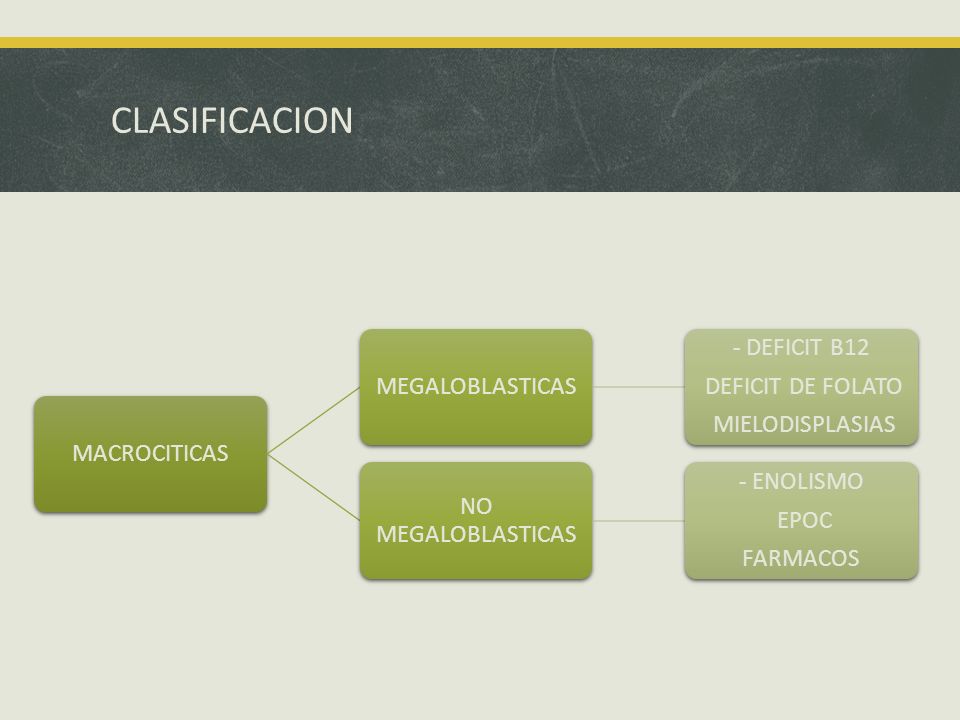 CLASIFICACION

MACROCITICAS

MEGALOBLASTICAS

- DEFICIT B12
DEFICIT DE FOLATO
MIELODISPLASIAS

NO MEGALOBLASTICAS

- ENOLISMO
EPOC
FARMACOS